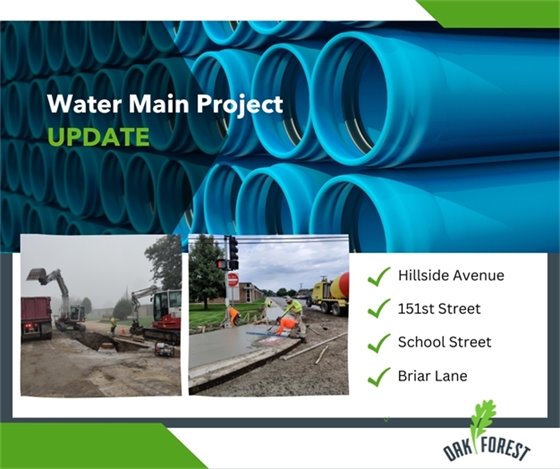 Water Main Project
UPDATE

Hillside Avenue

151st Street

School Street

Briar Lane

OAK FOREST